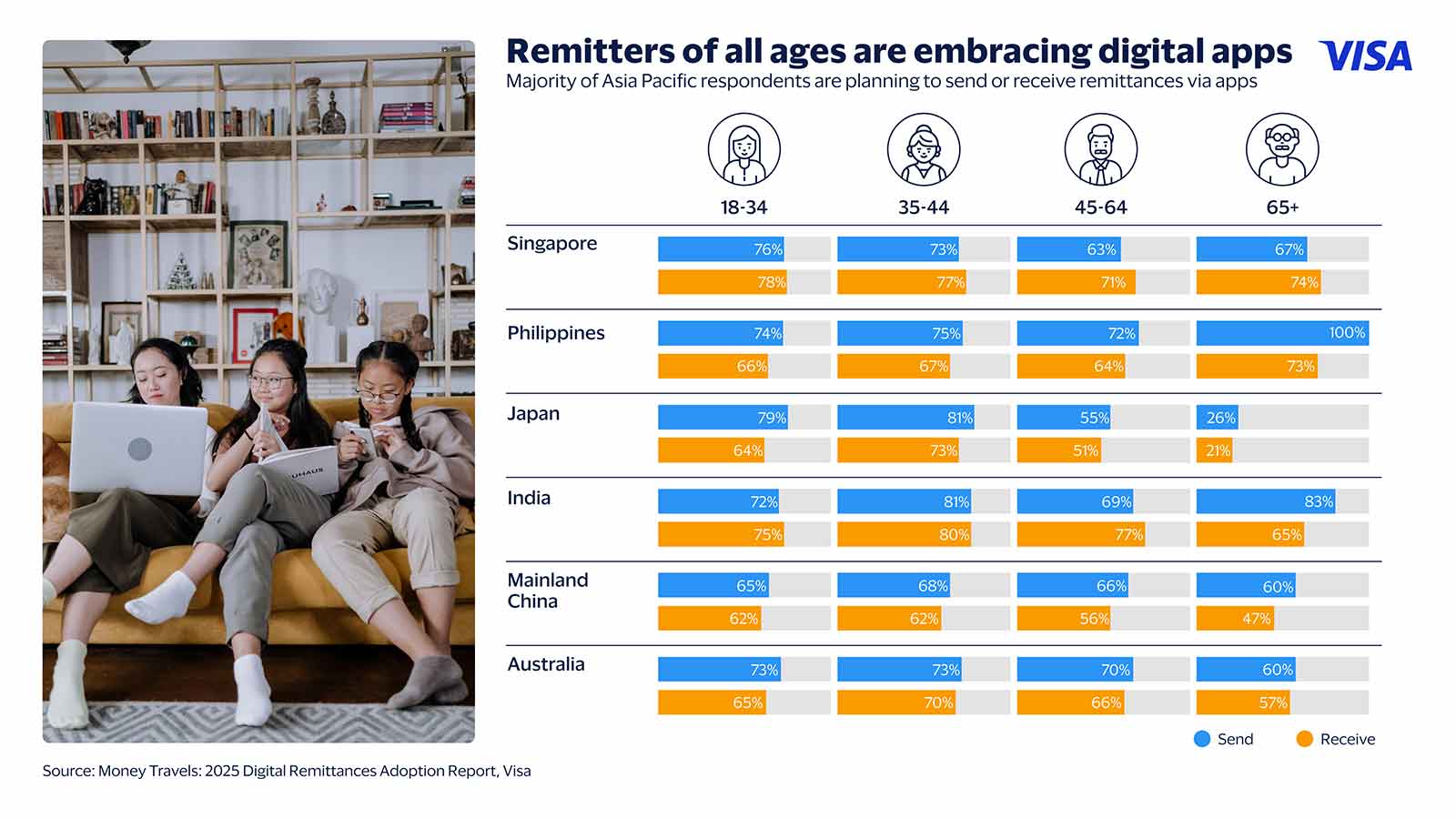 Remitters of all ages are embracing digital apps

VISA

Majority of Asia Pacific respondents are planning to send or receive remittances via apps

| | 18-34 | 35-44 | 45-64 | 65+ |
|---|---|---|---|---|
| Singapore | 76% | 73% | 63% | 67% |
| | 78% | 77% | 71% | 74% |
| Philippines | 74% | 75% | 72% | 100% |
| | 66% | 67% | 64% | 73% |
| Japan | 79% | 81% | 55% | 26% |
| | 64% | 73% | 51% | 21% |
| India | 72% | 81% | 69% | 83% |
| | 75% | 80% | 77% | 65% |
| Mainland China | 65% | 68% | 66% | 60% |
| | 62% | 62% | 56% | 47% |
| Australia | 73% | 73% | 70% | 60% |
| | 65% | 70% | 66% | 57% |

Send Receive

UHAUS

Source: Money Travels: 2025 Digital Remittances Adoption Report, Visa